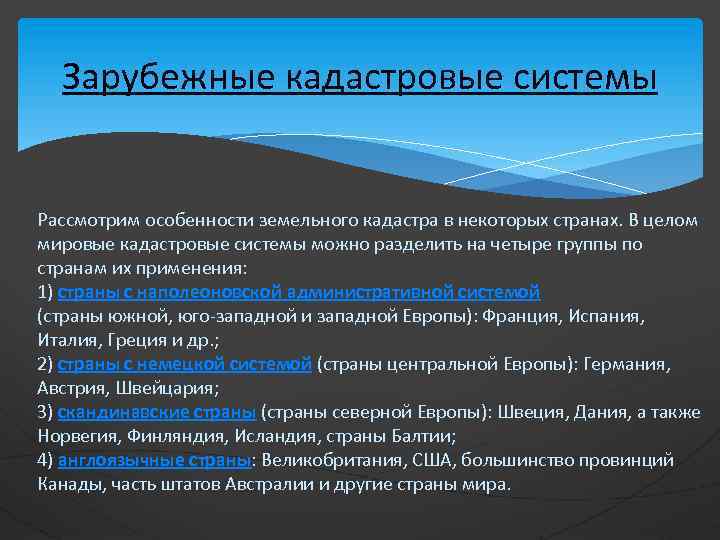 Зарубежные кадастровые системы

Рассмотрим особенности земельного кадастра в некоторых странах. В целом мировые кадастровые системы можно разделить на четыре группы по странам их применения:
1) страны с наполеоновской административной системой (страны южной, юго-западной и западной Европы): Франция, Испания, Италия, Греция и др.;
2) страны с немецкой системой (страны центральной Европы): Германия, Австрия, Швейцария;
3) скандинавские страны (страны северной Европы): Швеция, Дания, а также Норвегия, Финляндия, Исландия, страны Балтии;
4) англоязычные страны: Великобритания, США, большинство провинций Канады, часть штатов Австралии и другие страны мира.